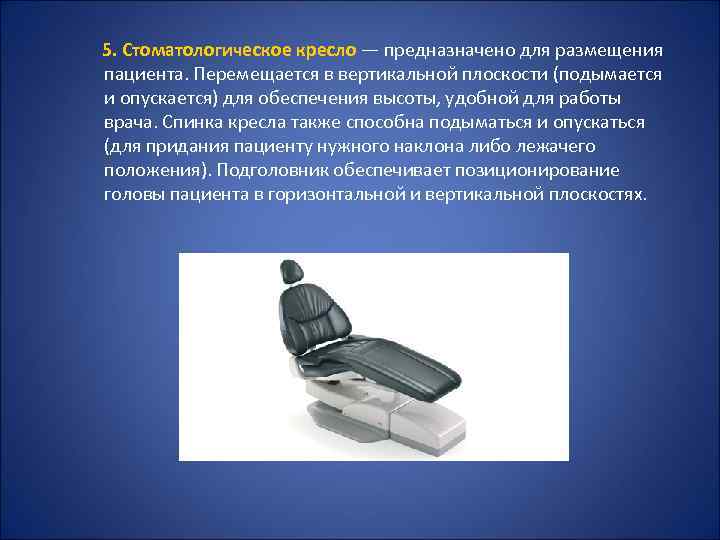 5. Стоматологическое кресло — предназначено для размещения пациента. Перемещается в вертикальной плоскости (подымается и опускается) для обеспечения высоты, удобной для работы врача. Спинка кресла также способна подыматься и опускаться (для придания пациенту нужного наклона либо лежачего положения). Подголовник обеспечивает позиционирование головы пациента в горизонтальной и вертикальной плоскостях.